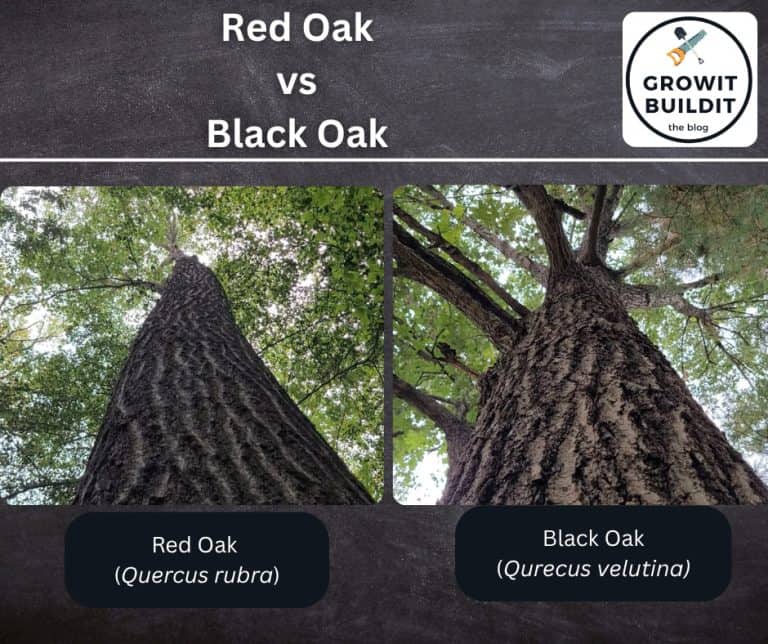 Red Oak
vs
Black Oak

GROWIT
BUILDIT
the blog

Red Oak
(Quercus rubra)

Black Oak
(Qurecus velutina)